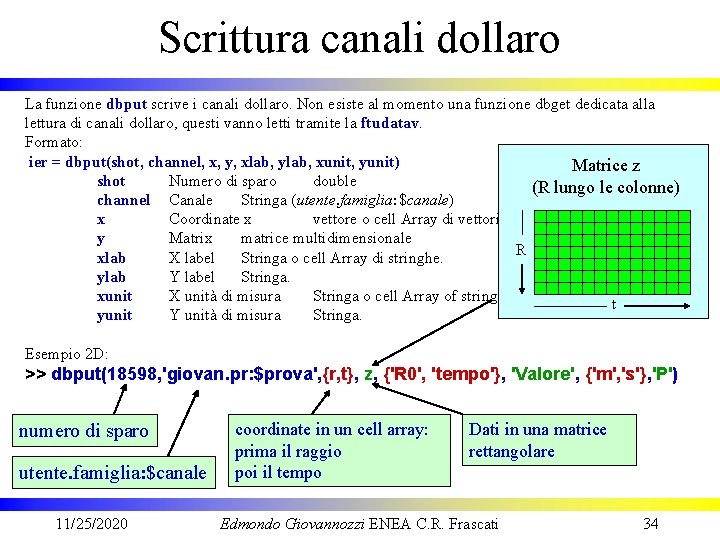 Scrittura canali dollaro

La funzione dbput scrive i canali dollaro. Non esiste al momento una funzione dbget dedicata alla lettura di canali dollaro, questi vanno letti tramite la ftudatav.

Formato:
ier = dbput(shot, channel, x, y, xlab, ylab, xunit, yunit)
shot Numero di sparo double
channel Canale Stringa (utente.famiglia:$canale)
x Coordinate x vettore o cell Array di vettori
y Matrix matrice multidimensionale
xlab X label Stringa o cell Array di stringhe.
ylab Y label Stringa.
xunit X unità di misura Stringa o cell Array of string
yunit Y unità di misura Stringa.

Matrice z
(R lungo le colonne)
R
t

Esempio 2D:
>> dbput(18598,'giovan.pr:$prova',{r,t}, z, {'R0', 'tempo'}, 'Valore', {'m','s'},'P')

numero di sparo

utente.famiglia:$canale

coordinate in un cell array:
prima il raggio
poi il tempo

Dati in una matrice
rettangolare

11/25/2020 Edmondo Giovannozzi ENEA C.R. Frascati 34